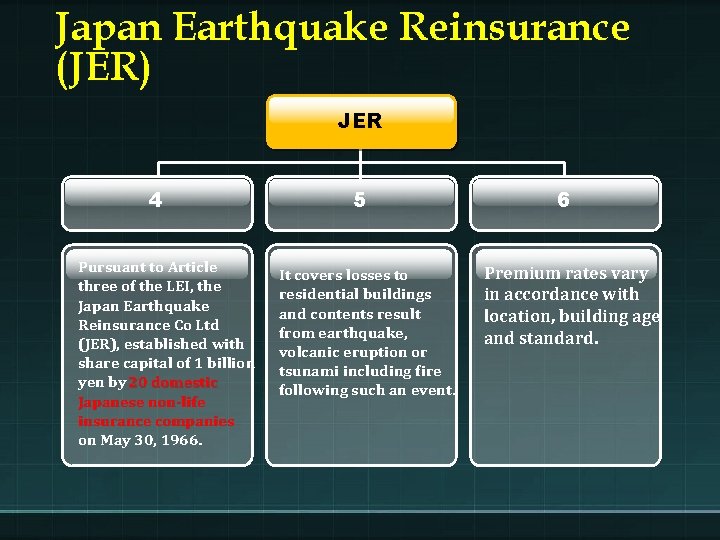 Japan Earthquake Reinsurance (JER)

JER

4

5

6

Pursuant to Article three of the LEI, the Japan Earthquake Reinsurance Co Ltd (JER), established with share capital of 1 billion yen by 20 domestic Japanese non-life insurance companies on May 30, 1966.

It covers losses to residential buildings and contents result from earthquake, volcanic eruption or tsunami including fire following such an event.

Premium rates vary in accordance with location, building age and standard.